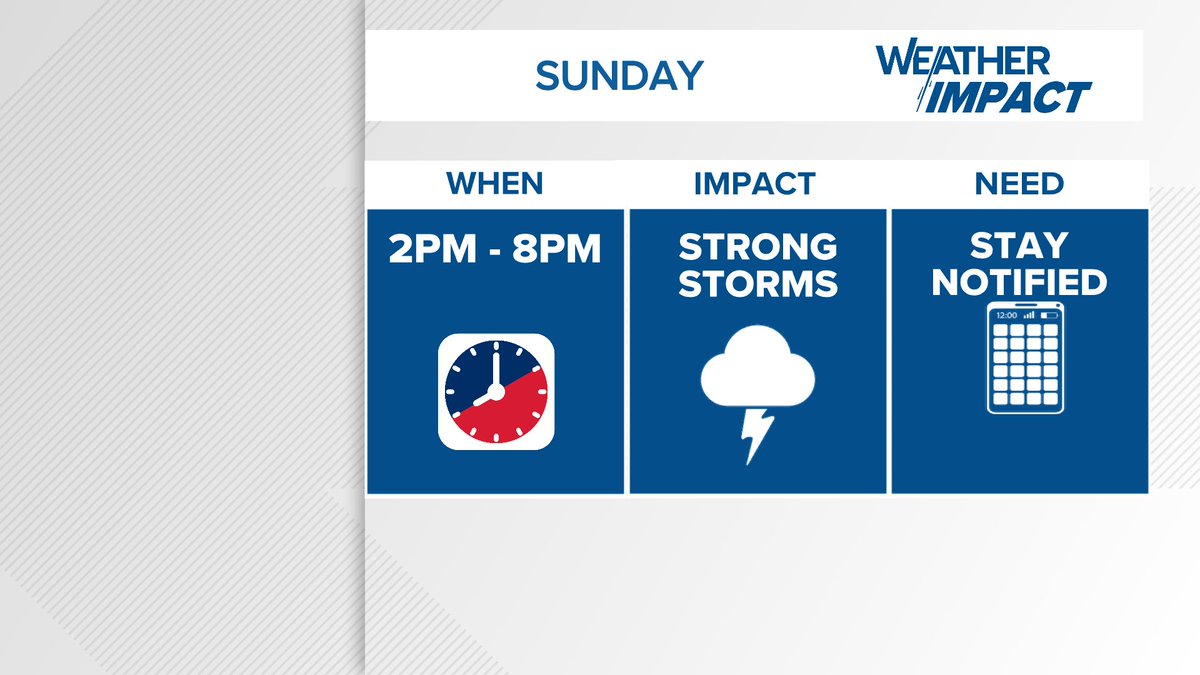 SUNDAY

WEATHER IMPACT

| WHEN | IMPACT | NEED |
|---|---|---|
| 2PM - 8PM | STRONG STORMS | STAY NOTIFIED |

12:00